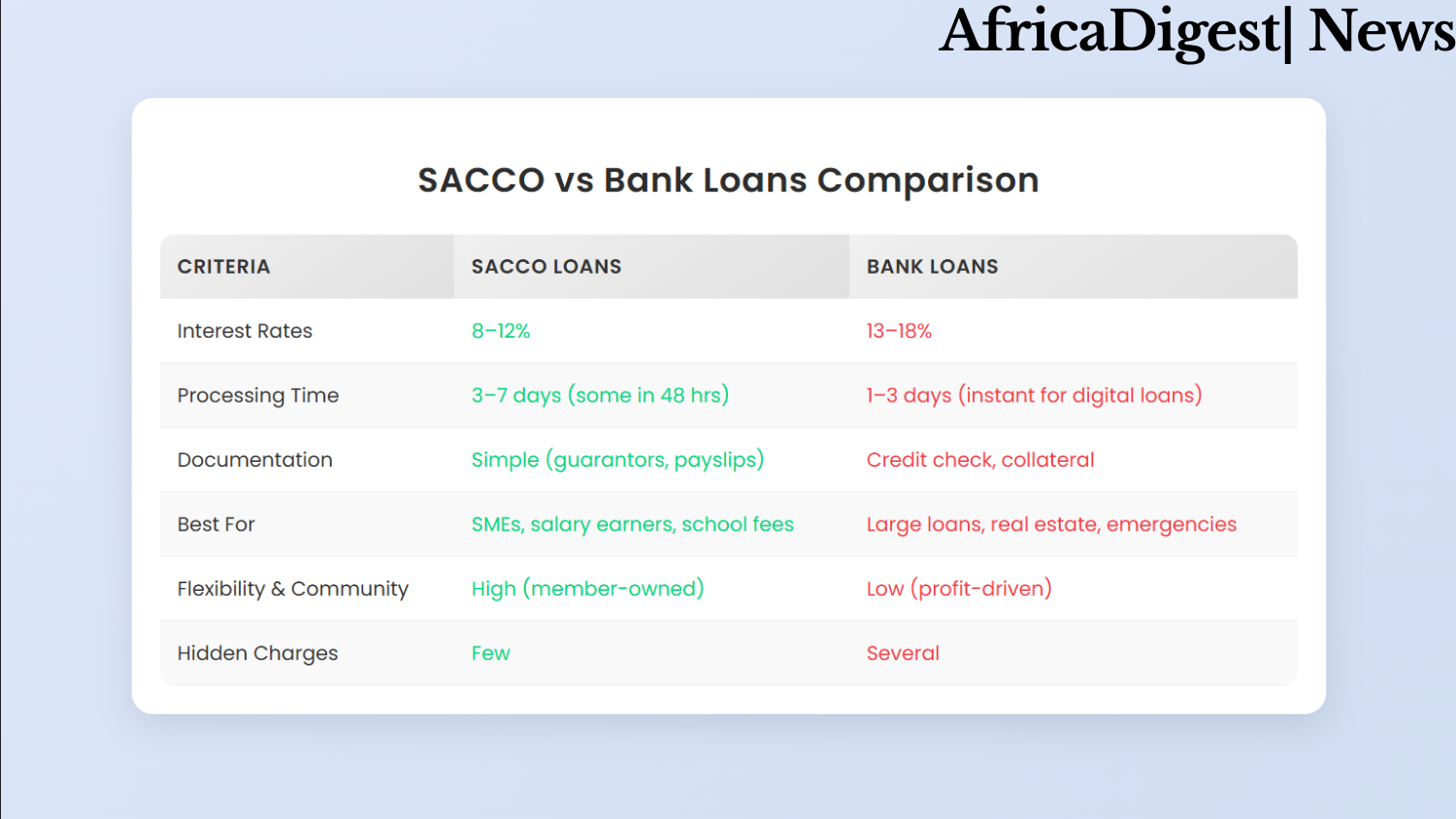 AfricaDigest| News

SACCO vs Bank Loans Comparison

| CRITERIA | SACCO LOANS | BANK LOANS |
|---|---|---|
| Interest Rates | 8–12% | 13–18% |
| Processing Time | 3–7 days (some in 48 hrs) | 1–3 days (instant for digital loans) |
| Documentation | Simple (guarantors, payslips) | Credit check, collateral |
| Best For | SMEs, salary earners, school fees | Large loans, real estate, emergencies |
| Flexibility & Community | High (member-owned) | Low (profit-driven) |
| Hidden Charges | Few | Several |